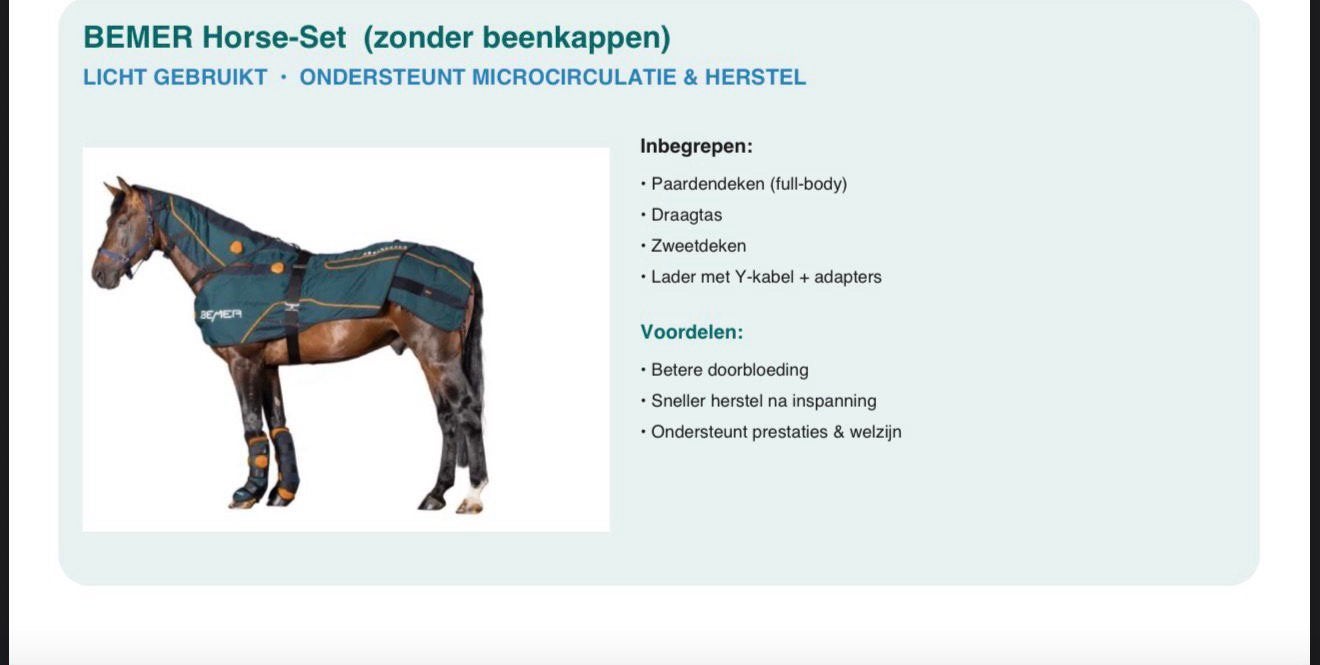 BEMER Horse-Set (zonder beenkappen)
LICHT GEBRUIKT · ONDERSTEUNT MICROCIRCULATIE & HERSTEL

BEMER

Inbegrepen:
• Paardendeken (full-body)
• Draagtas
• Zweetdeken
• Lader met Y-kabel + adapters

Voordelen:
• Betere doorbloeding
• Sneller herstel na inspanning
• Ondersteunt prestaties & welzijn